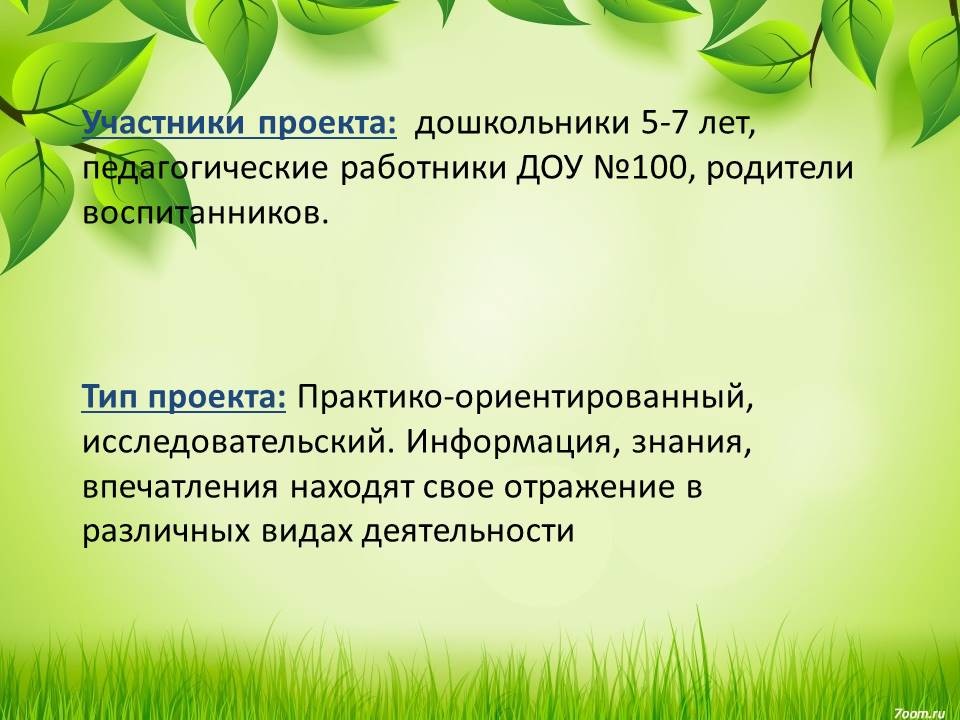 Участники проекта: дошкольники 5-7 лет, педагогические работники ДОУ №100, родители воспитанников.

Тип проекта: Практико-ориентированный, исследовательский. Информация, знания, впечатления находят свое отражение в различных видах деятельности

7oom.ru